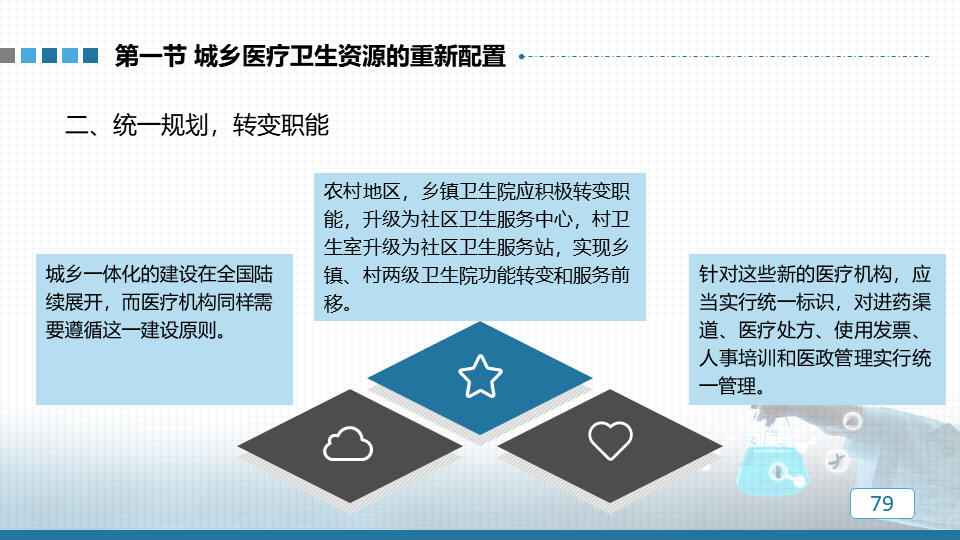 第一节 城乡医疗卫生资源的重新配置

二、统一规划，转变职能

城乡一体化的建设在全国陆续展开，而医疗机构同样需要遵循这一建设原则。

农村地区，乡镇卫生院应积极转变职能，升级为社区卫生服务中心，村卫生室升级为社区卫生服务站，实现乡镇、村两级卫生院功能转变和服务前移。

针对这些新的医疗机构，应当实行统一标识，对进药渠道、医疗处方、使用发票、人事培训和医政管理实行统一管理。

79